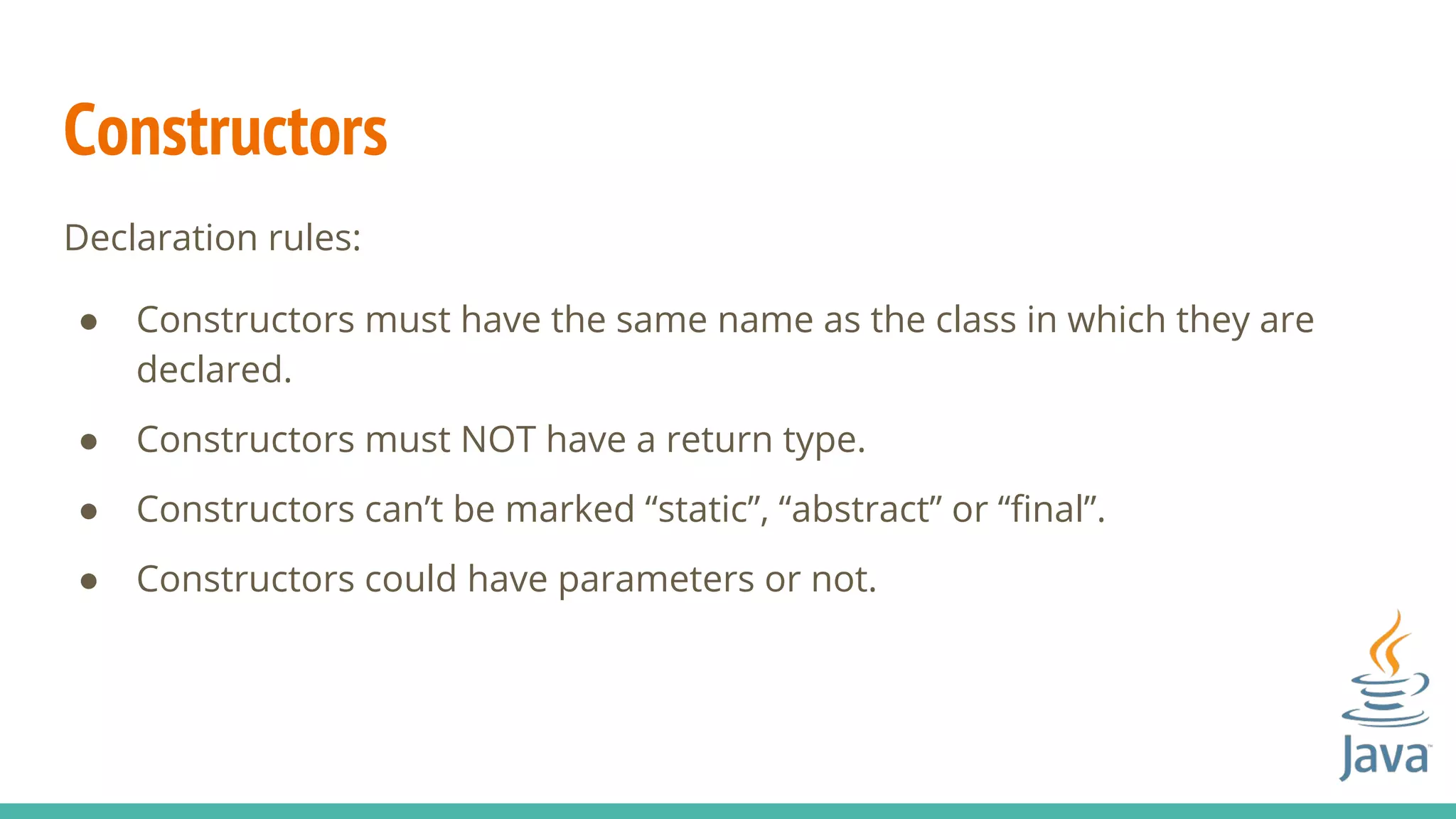 Constructors

Declaration rules:

● Constructors must have the same name as the class in which they are declared.

● Constructors must NOT have a return type.

● Constructors can’t be marked “static”, “abstract” or “final”.

● Constructors could have parameters or not.

Java